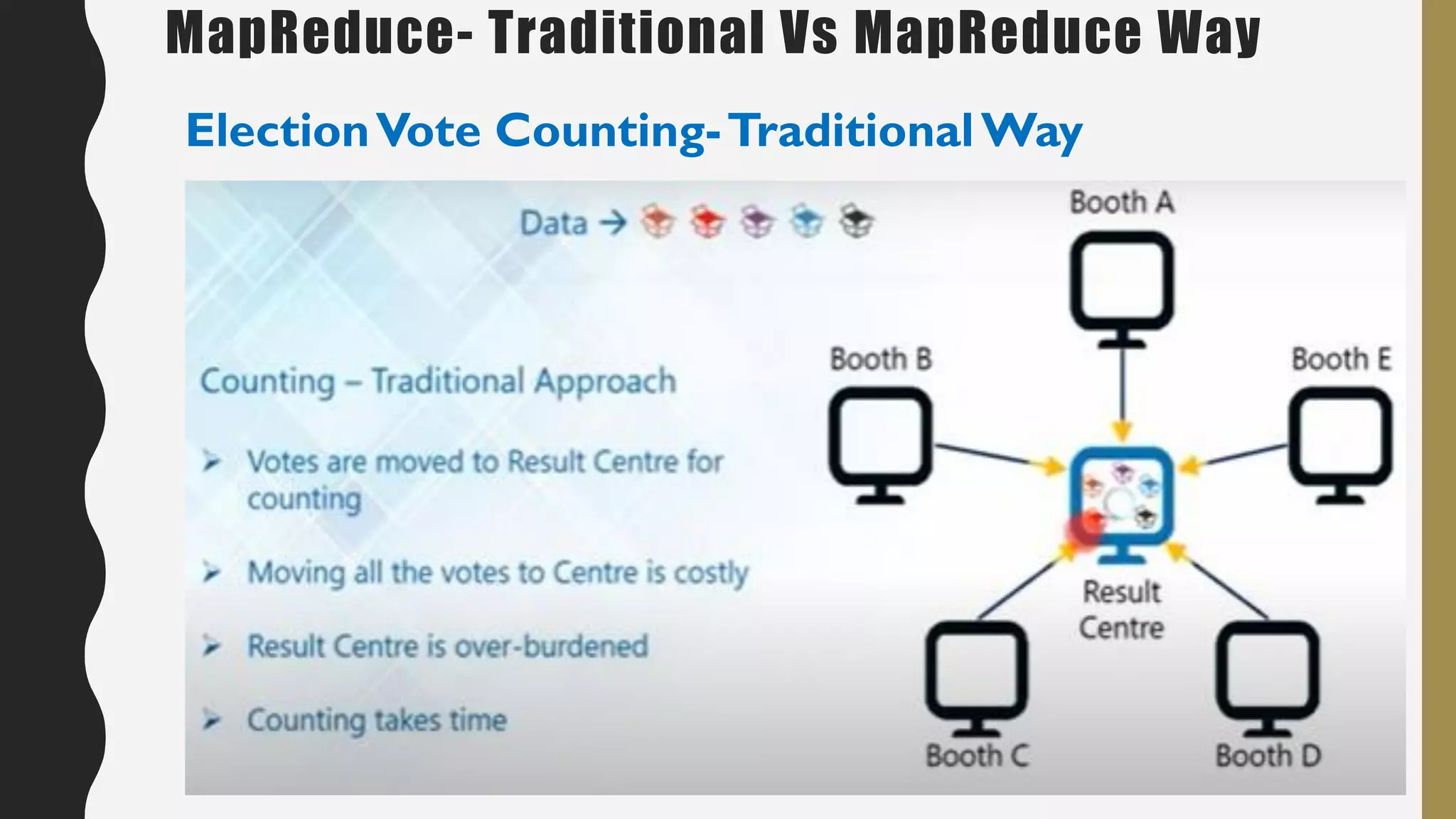 MapReduce- Traditional Vs MapReduce Way

Election Vote Counting- Traditional Way

Data →

Counting – Traditional Approach

➤ Votes are moved to Result Centre for counting

➤ Moving all the votes to Centre is costly

➤ Result Centre is over-burdened

➤ Counting takes time

Booth A

Booth B

Booth E

Result Centre

Booth C

Booth D